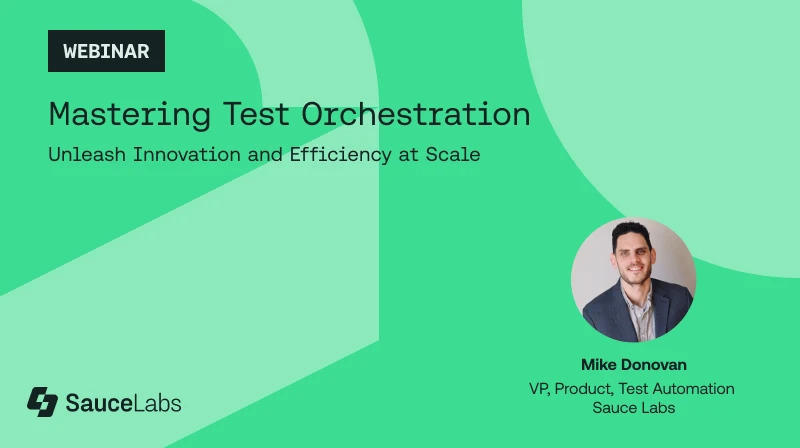 WEBINAR

Mastering Test Orchestration

Unleash Innovation and Efficiency at Scale

Mike Donovan
VP, Product, Test Automation
Sauce Labs

SauceLabs